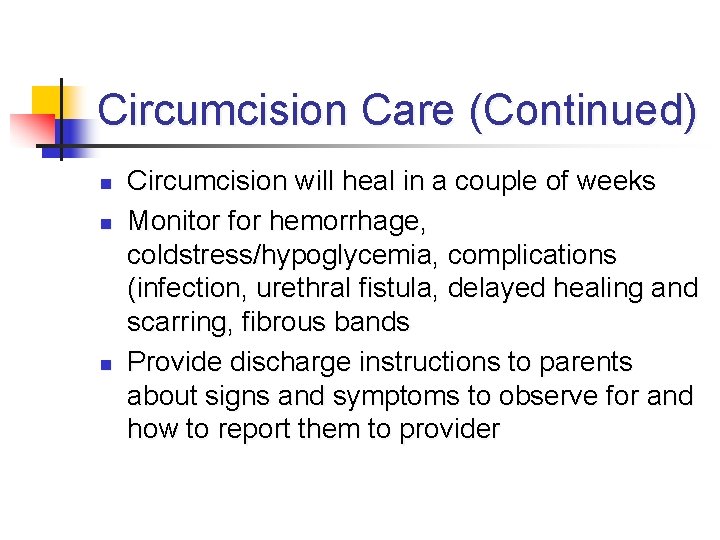 Circumcision Care (Continued)

- Circumcision will heal in a couple of weeks
- Monitor for hemorrhage, coldstress/hypoglycemia, complications (infection, urethral fistula, delayed healing and scarring, fibrous bands
- Provide discharge instructions to parents about signs and symptoms to observe for and how to report them to provider